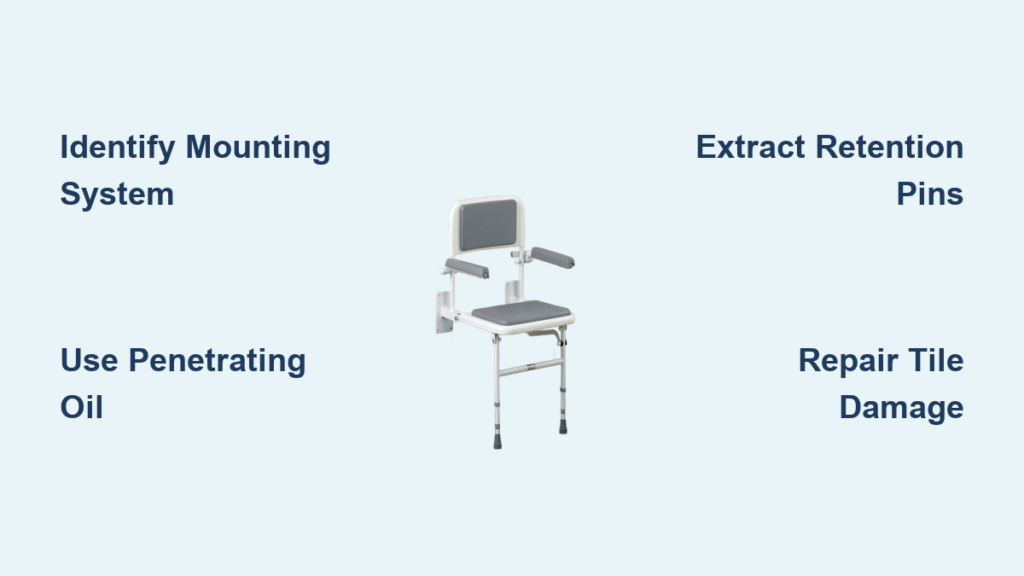 Identify Mounting System

Extract Retention Pins

Use Penetrating Oil

Repair Tile Damage